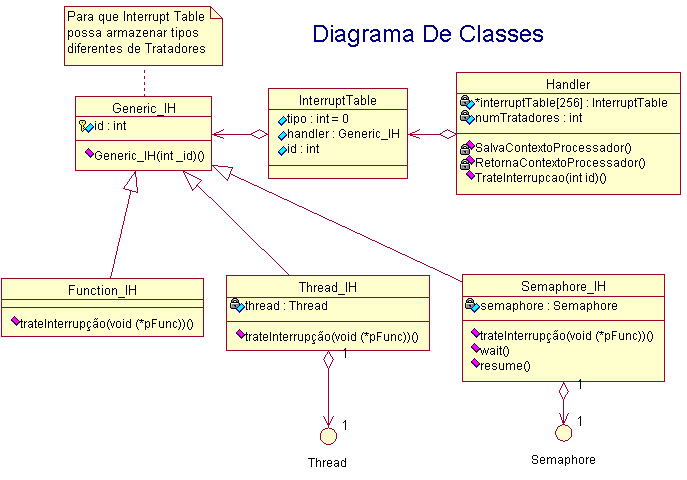 Para que Interrupt Table possa armazenar tipos diferentes de Tratadores

Diagrama De Classes

Generic_IH
id : int
Generic_IH(int _id)()

InterruptTable
tipo : int = 0
handler : Generic_IH
id : int

Handler
*interruptTable[256] : InterruptTable
numTratadores : int
SalvaContextoProcessador()
RetornaContextoProcessador()
TrateInterrupcao(int id)()

Function_IH
trateInterrupção(void (*pFunc))()

Thread_IH
thread : Thread
trateInterrupção(void (*pFunc))()

1

1

Thread

Semaphore_IH
semaphore : Semaphore
trateInterrupção(void (*pFunc))()
wait()
resume()

1

1

Semaphore